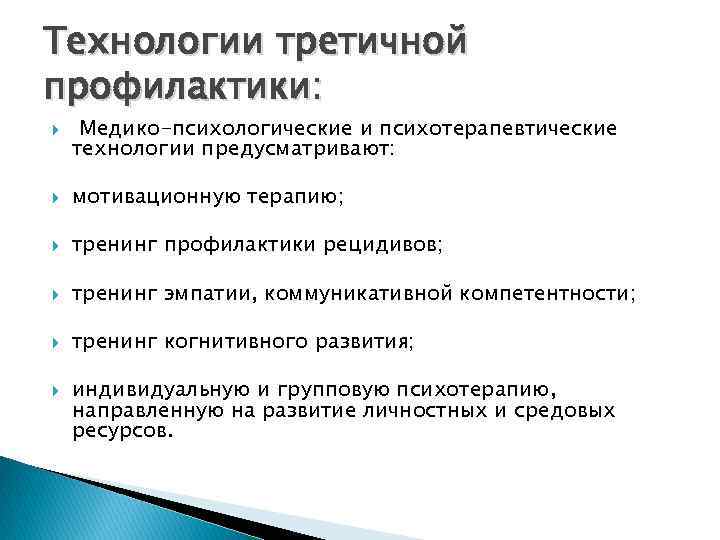 Технологии третичной профилактики:

Медико-психологические и психотерапевтические технологии предусматривают:

мотивационную терапию;

тренинг профилактики рецидивов;

тренинг эмпатии, коммуникативной компетентности;

тренинг когнитивного развития;

индивидуальную и групповую психотерапию, направленную на развитие личностных и средовых ресурсов.